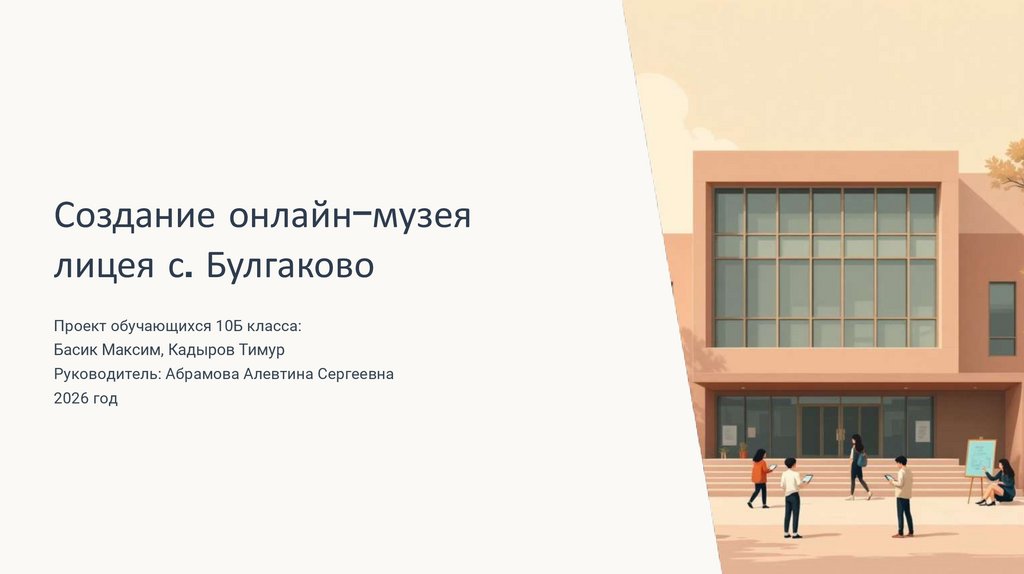 Создание онлайн-музея лицея с. Булгаково

Проект обучающихся 10Б класса:
Басик Максим, Кадыров Тимур
Руководитель: Абрамова Алевтина Сергеевна
2026 год